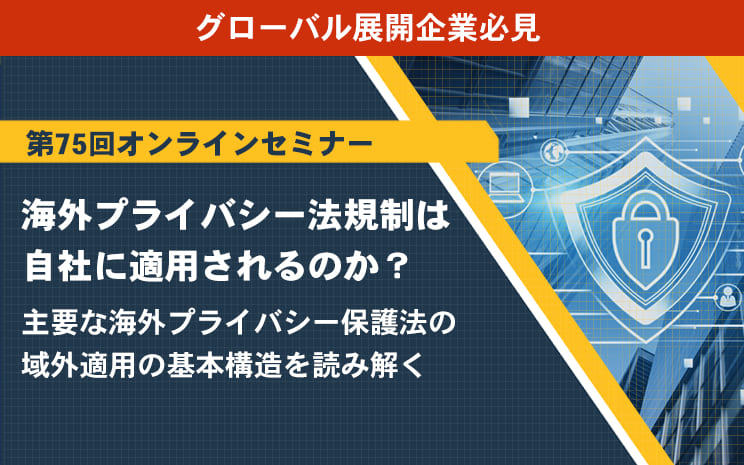 グローバル展開企業必見

第75回オンラインセミナー

海外プライバシー法規制は自社に適用されるのか？

主要な海外プライバシー保護法の域外適用の基本構造を読み解く